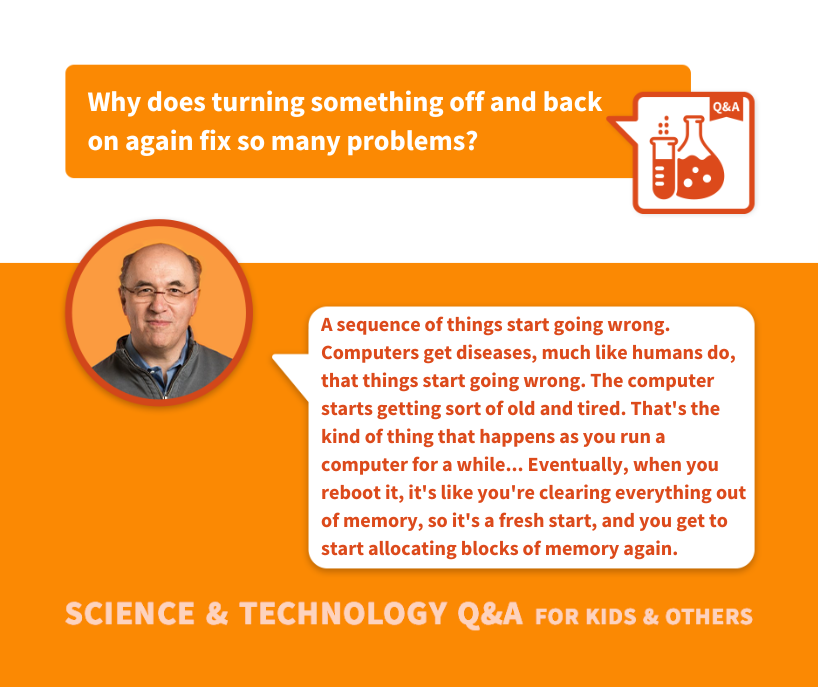 Why does turning something off and back on again fix so many problems?

Q&A

A sequence of things start going wrong. Computers get diseases, much like humans do, that things start going wrong. The computer starts getting sort of old and tired. That's the kind of thing that happens as you run a computer for a while... Eventually, when you reboot it, it's like you're clearing everything out of memory, so it's a fresh start, and you get to start allocating blocks of memory again.

SCIENCE & TECHNOLOGY Q&A FOR KIDS & OTHERS